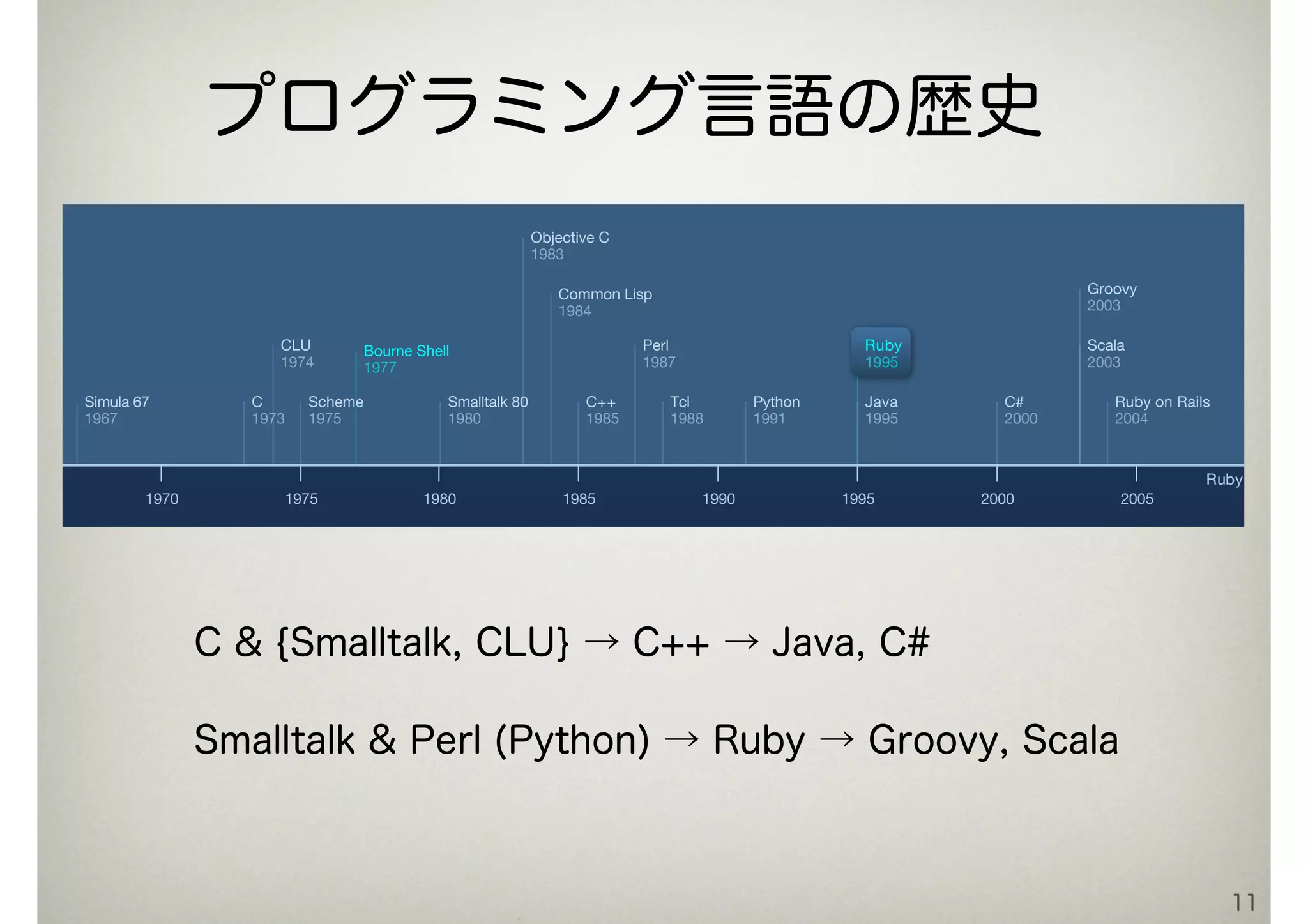 プログラミング言語の歴史

Objective C
1983

Common Lisp
1984

Groovy
2003

CLU
1974

Bourne Shell
1977

Perl
1987

Ruby
1995

Scala
2003

Simula 67
1967

C
1973

Scheme
1975

Smalltalk 80
1980

C++
1985

Tcl
1988

Python
1991

Java
1995

C#
2000

Ruby on Rails
2004

Ruby

1970 1975 1980 1985 1990 1995 2000 2005

C & {Smalltalk, CLU} → C++ → Java, C#

Smalltalk & Perl (Python) → Ruby → Groovy, Scala

11